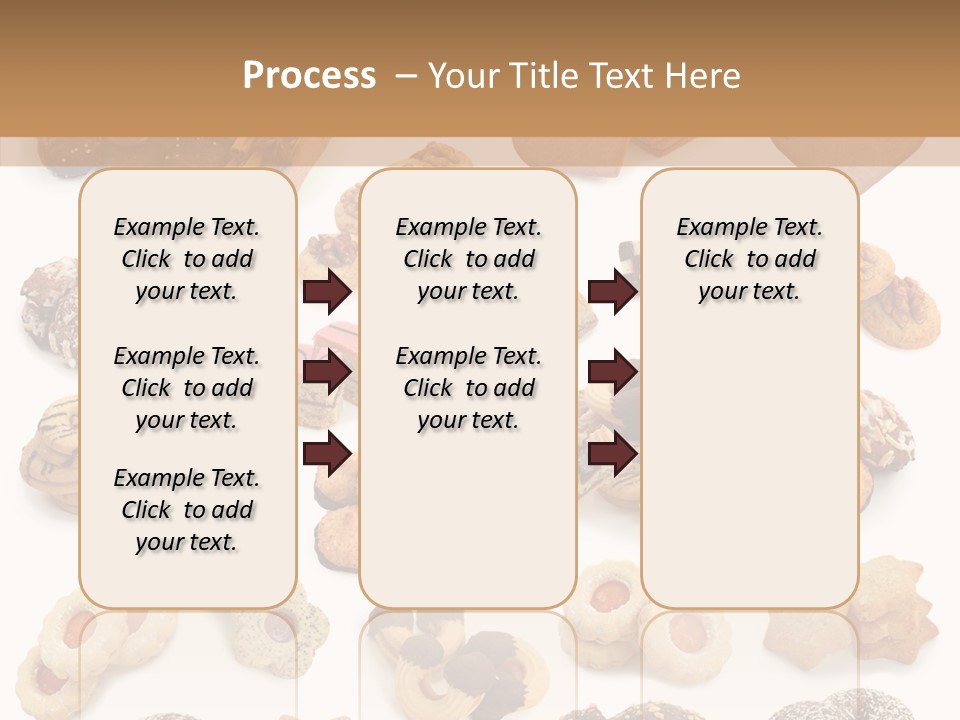 Process – Your Title Text Here

Example Text. Click to add your text.

Example Text. Click to add your text.

Example Text. Click to add your text.

Example Text. Click to add your text.

Example Text. Click to add your text.

Example Text. Click to add your text.